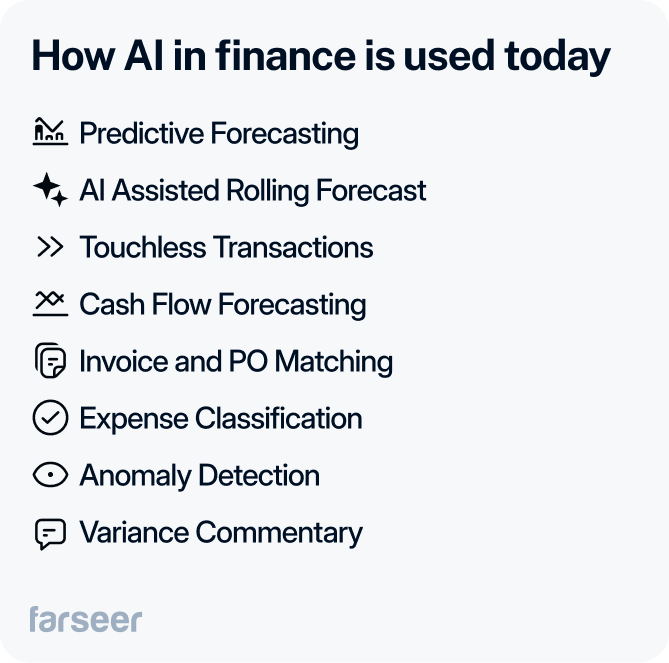 How AI in finance is used today

Predictive Forecasting

AI Assisted Rolling Forecast

Touchless Transactions

Cash Flow Forecasting

Invoice and PO Matching

Expense Classification

Anomaly Detection

Variance Commentary

farseer